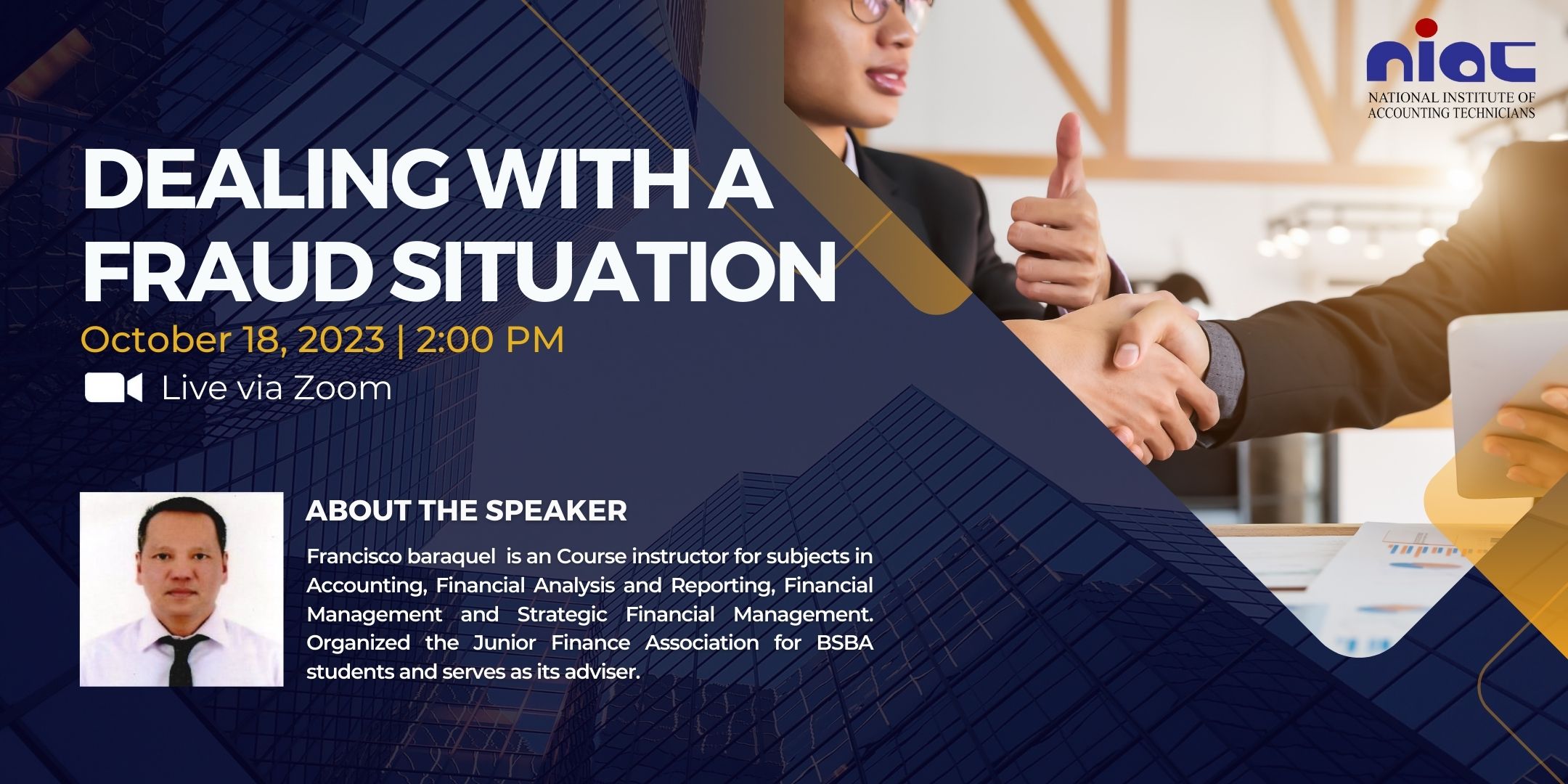 niat
NATIONAL INSTITUTE OF ACCOUNTING TECHNICIANS

DEALING WITH A FRAUD SITUATION

October 18, 2023 | 2:00 PM

Live via Zoom

ABOUT THE SPEAKER

Francisco baraquel is an Course instructor for subjects in Accounting, Financial Analysis and Reporting, Financial Management and Strategic Financial Management. Organized the Junior Finance Association for BSBA students and serves as its adviser.